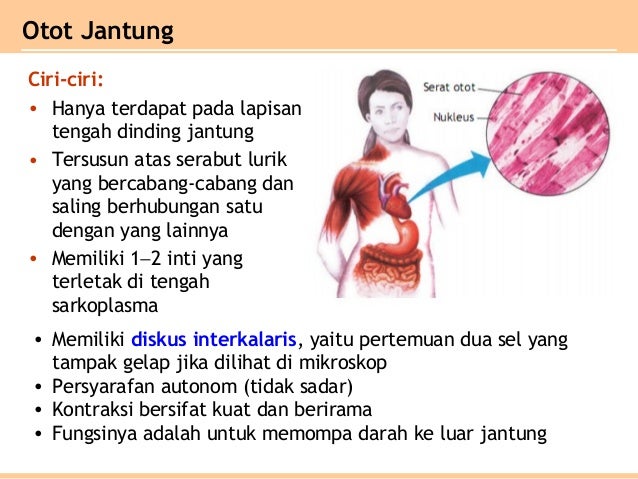 Otot Jantung

Ciri-ciri:

• Hanya terdapat pada lapisan tengah dinding jantung
• Tersusun atas serabut lurik yang bercabang-cabang dan saling berhubungan satu dengan yang lainnya
• Memiliki 1–2 inti yang terletak di tengah sarkoplasma

Serat otot
Nukleus

• Memiliki diskus interkalaris, yaitu pertemuan dua sel yang tampak gelap jika dilihat di mikroskop
• Persyarafan autonom (tidak sadar)
• Kontraksi bersifat kuat dan berirama
• Fungsinya adalah untuk memompa darah ke luar jantung